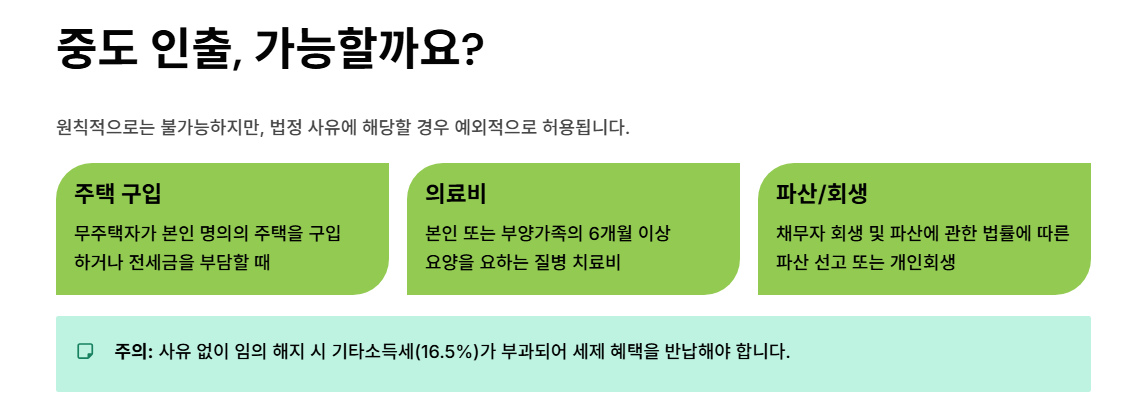 중도 인출, 가능할까요?

원칙적으로는 불가능하지만, 법정 사유에 해당할 경우 예외적으로 허용됩니다.

주택 구입

무주택자가 본인 명의의 주택을 구입하거나 전세금을 부담할 때

의료비

본인 또는 부양가족의 6개월 이상 요양을 요하는 질병 치료비

파산/회생

채무자 회생 및 파산에 관한 법률에 따른 파산 선고 또는 개인회생

주의: 사유 없이 임의 해지 시 기타소득세(16.5%)가 부과되어 세제 혜택을 반납해야 합니다.